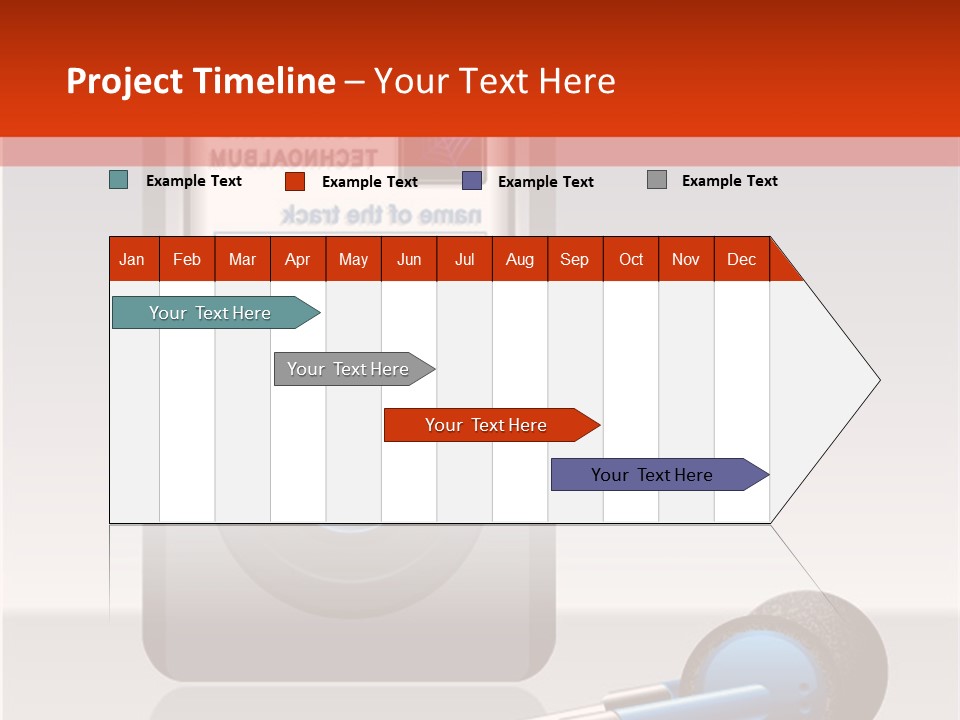 Project Timeline – Your Text Here

TECHNOALBUM
name of the track

Example Text
Example Text
Example Text
Example Text

| Jan | Feb | Mar | Apr | May | Jun | Jul | Aug | Sep | Oct | Nov | Dec |
|---|---|---|---|---|---|---|---|---|---|---|---|

Your Text Here

Your Text Here

Your Text Here

Your Text Here